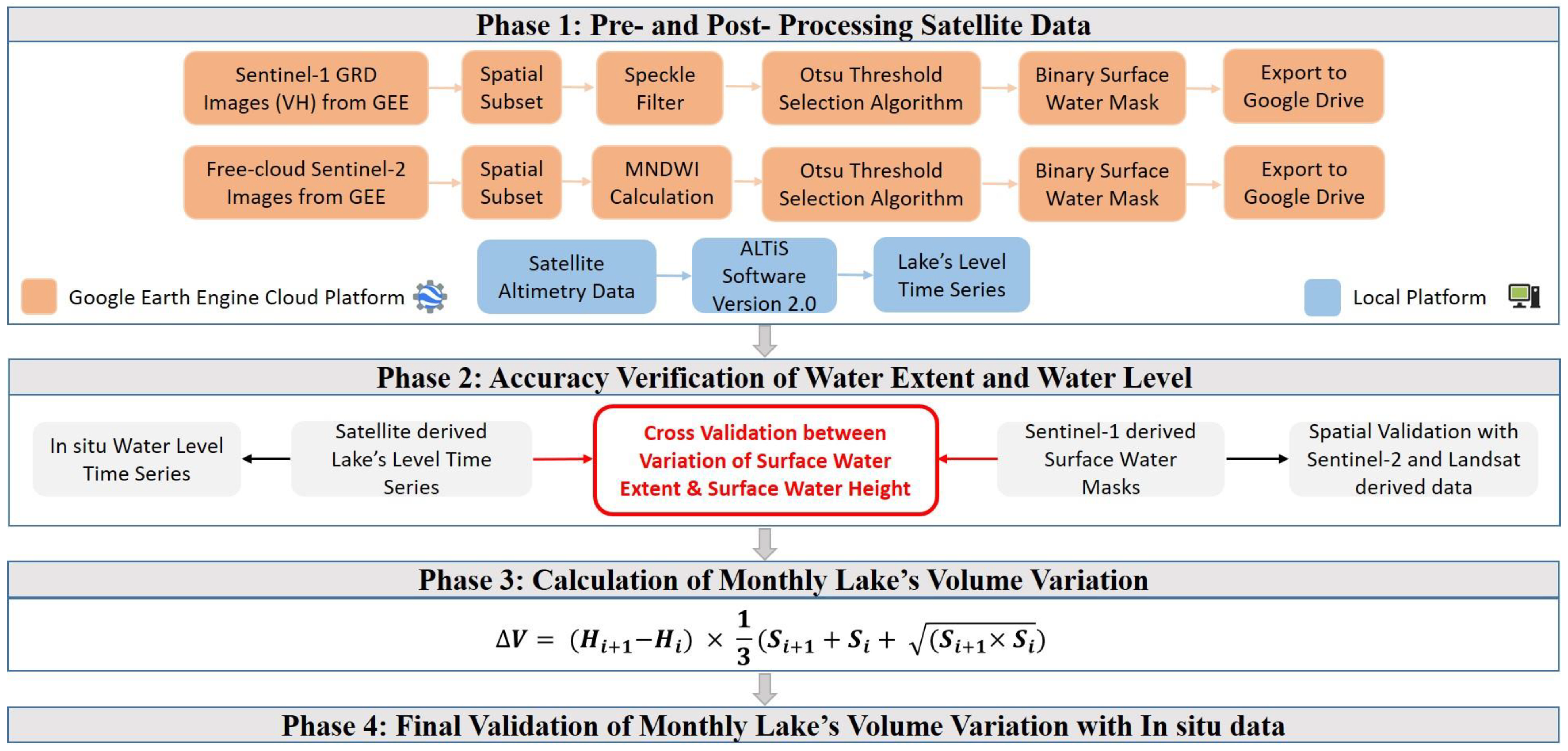 Phase 1: Pre- and Post- Processing Satellite Data

Sentinel-1 GRD Images (VH) from GEE

Spatial Subset

Speckle Filter

Otsu Threshold Selection Algorithm

Binary Surface Water Mask

Export to Google Drive

Free-cloud Sentinel-2 Images from GEE

Spatial Subset

MNDWI Calculation

Otsu Threshold Selection Algorithm

Binary Surface Water Mask

Export to Google Drive

Google Earth Engine Cloud Platform

Satellite Altimetry Data

ALTiS Software Version 2.0

Lake's Level Time Series

Local Platform

Phase 2: Accuracy Verification of Water Extent and Water Level

In situ Water Level Time Series

Satellite derived Lake's Level Time Series

Cross Validation between Variation of Surface Water Extent & Surface Water Height

Sentinel-1 derived Surface Water Masks

Spatial Validation with Sentinel-2 and Landsat derived data

Phase 3: Calculation of Monthly Lake's Volume Variation

$\Delta V = (H_{i+1} - H_i) \times \frac{1}{3}(S_{i+1} + S_i + \sqrt{(S_{i+1} \times S_i)})$

Phase 4: Final Validation of Monthly Lake's Volume Variation with In situ data